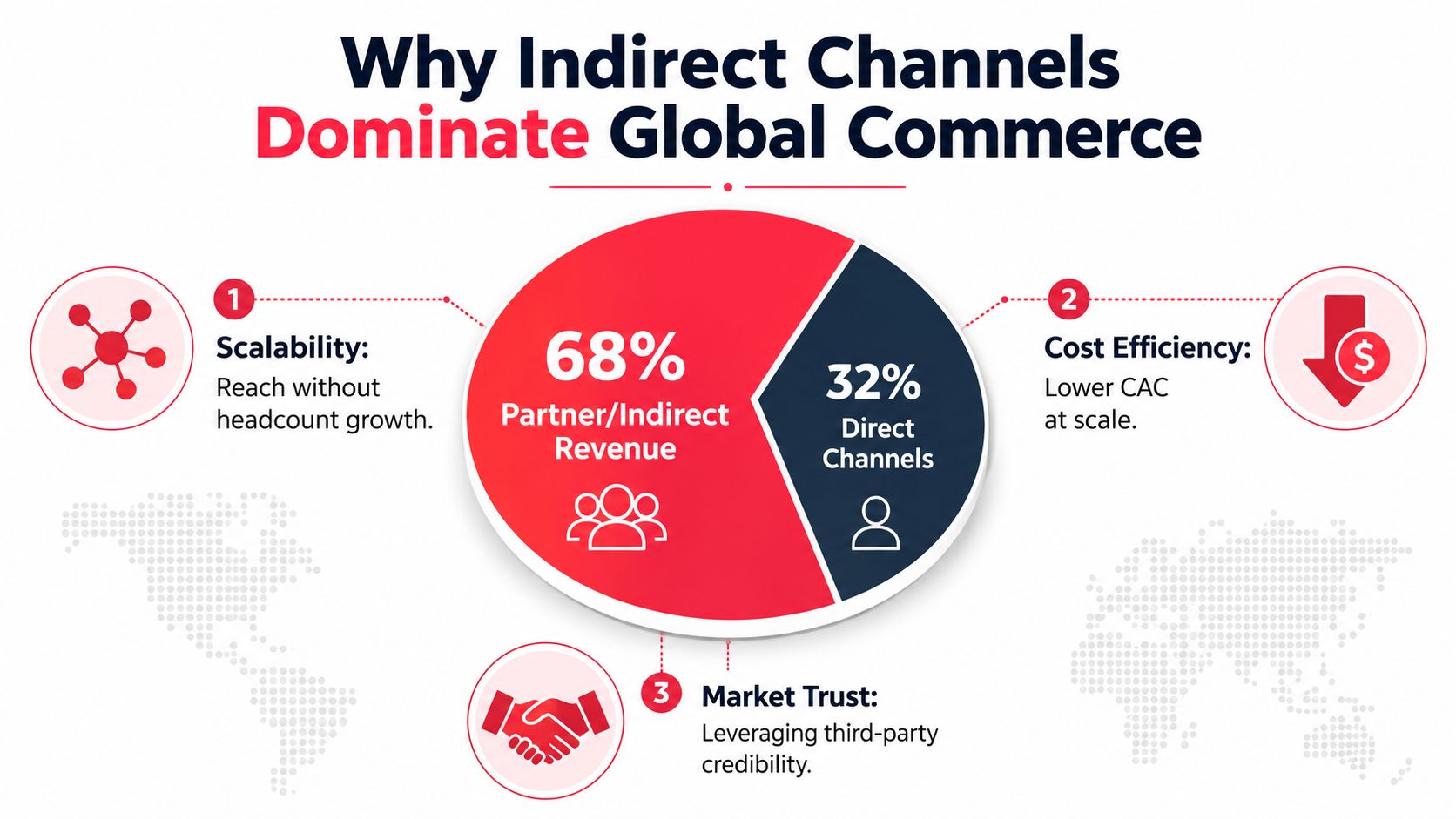 Why Indirect Channels Dominate Global Commerce

1 Scalability: Reach without headcount growth.

68% Partner/Indirect Revenue

32% Direct Channels

2 Cost Efficiency: Lower CAC at scale.

$

3 Market Trust: Leveraging third-party credibility.